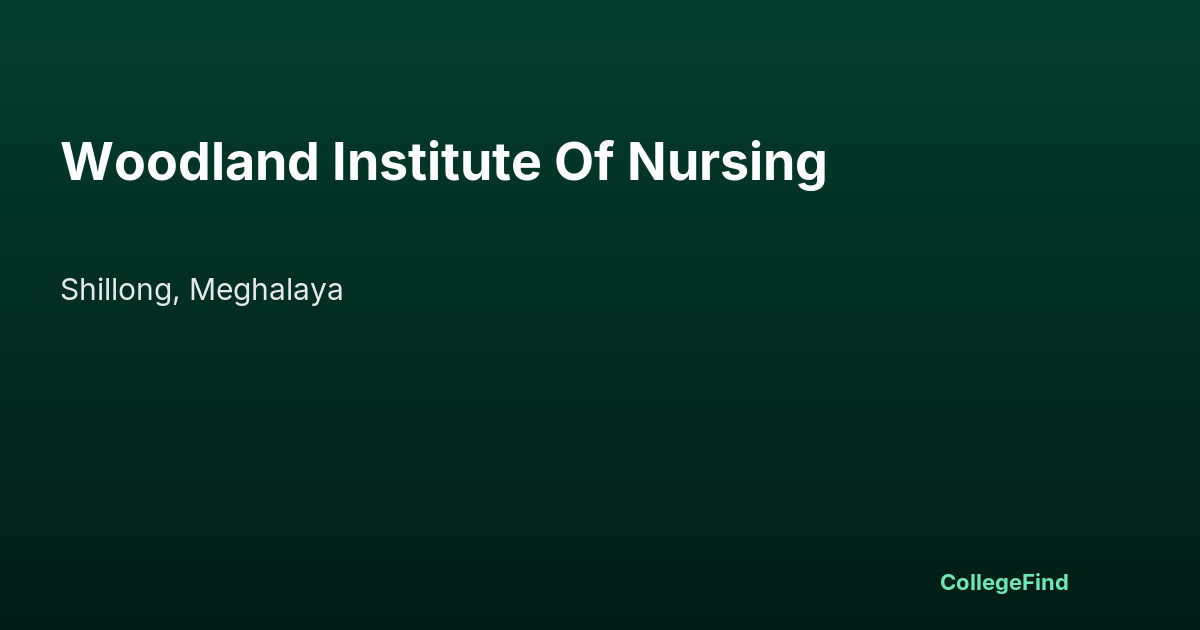 Woodland Institute Of Nursing

Shillong, Meghalaya

CollegeFind